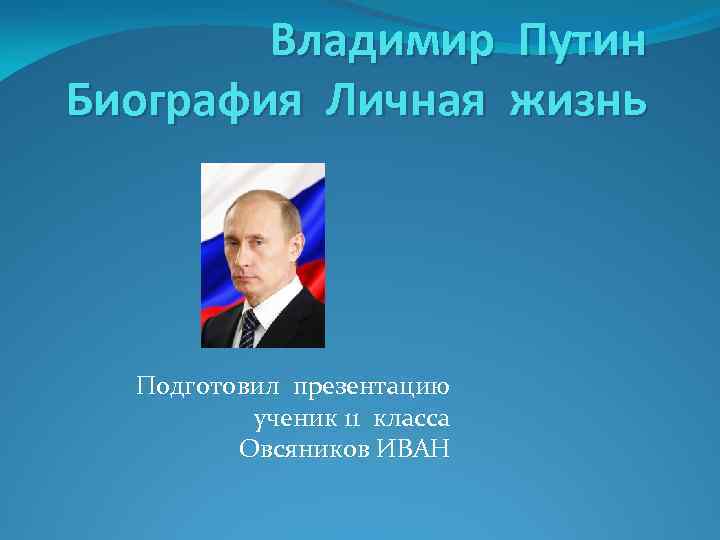 Владимир Путин
Биография Личная жизнь

Подготовил презентацию
ученик 11 класса
Овсяников ИВАН